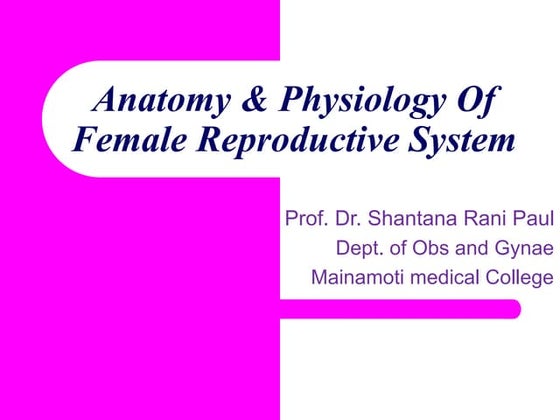 Anatomy & Physiology Of Female Reproductive System

Prof. Dr. Shantana Rani Paul
Dept. of Obs and Gynae
Mainamoti medical College